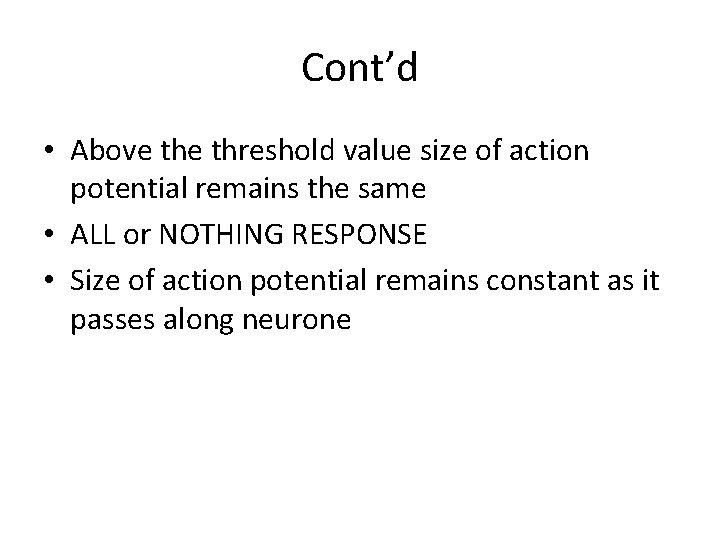 Cont’d

• Above the threshold value size of action potential remains the same
• ALL or NOTHING RESPONSE
• Size of action potential remains constant as it passes along neurone